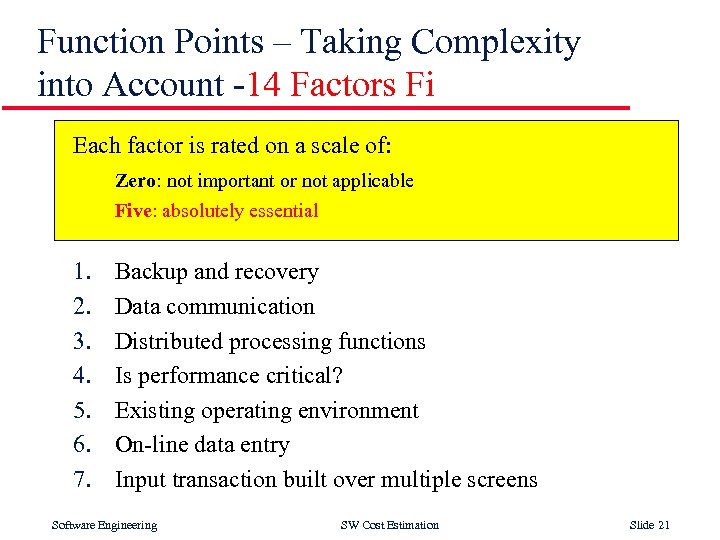 Function Points – Taking Complexity into Account -14 Factors Fi

Each factor is rated on a scale of:

Zero: not important or not applicable

Five: absolutely essential

1. Backup and recovery
2. Data communication
3. Distributed processing functions
4. Is performance critical?
5. Existing operating environment
6. On-line data entry
7. Input transaction built over multiple screens

Software Engineering

SW Cost Estimation

Slide 21